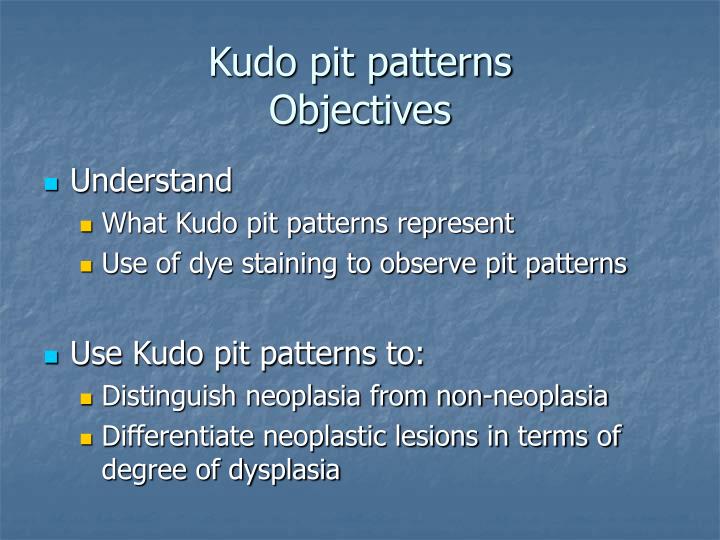 Kudo pit patterns
Objectives

Understand
What Kudo pit patterns represent
Use of dye staining to observe pit patterns

Use Kudo pit patterns to:
Distinguish neoplasia from non-neoplasia
Differentiate neoplastic lesions in terms of degree of dysplasia